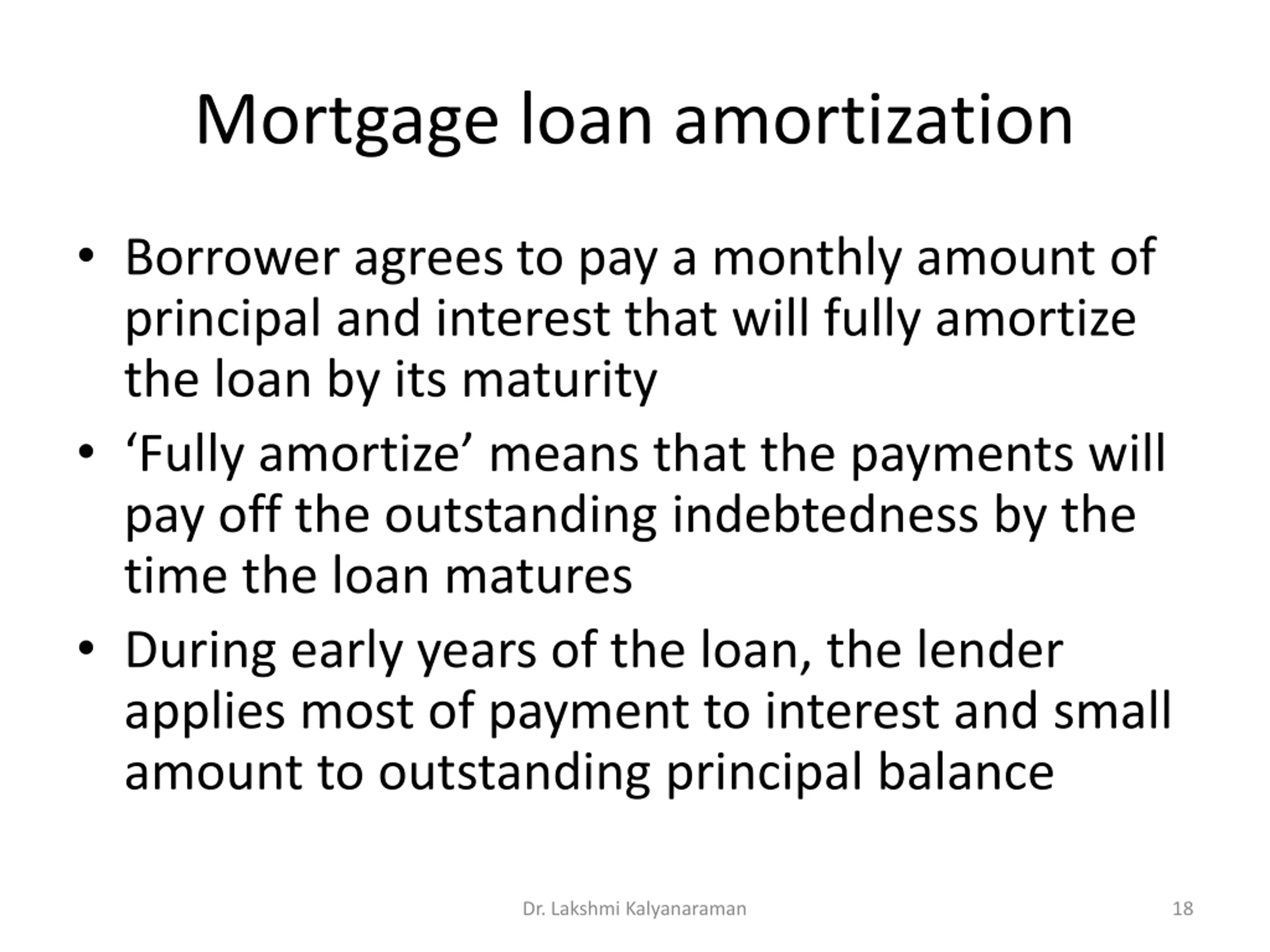 Mortgage loan amortization

• Borrower agrees to pay a monthly amount of principal and interest that will fully amortize the loan by its maturity
• ‘Fully amortize’ means that the payments will pay off the outstanding indebtedness by the time the loan matures
• During early years of the loan, the lender applies most of payment to interest and small amount to outstanding principal balance

Dr. Lakshmi Kalyanaraman

18